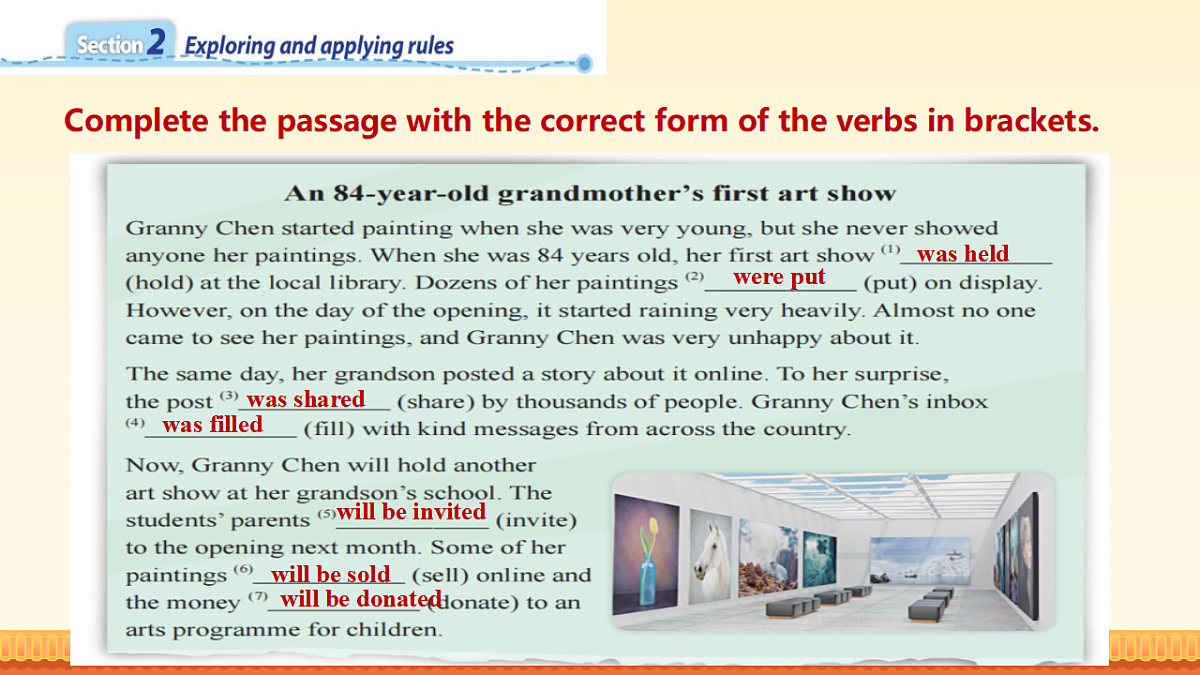 Section 2 Exploring and applying rules

Complete the passage with the correct form of the verbs in brackets.

An 84-year-old grandmother's first art show

Granny Chen started painting when she was very young, but she never showed anyone her paintings. When she was 84 years old, her first art show $^{(1)}$ was held (hold) at the local library. Dozens of her paintings $^{(2)}$ were put (put) on display. However, on the day of the opening, it started raining very heavily. Almost no one came to see her paintings, and Granny Chen was very unhappy about it.

The same day, her grandson posted a story about it online. To her surprise, the post $^{(3)}$ was shared (share) by thousands of people. Granny Chen's inbox $^{(4)}$ was filled (fill) with kind messages from across the country.

Now, Granny Chen will hold another art show at her grandson's school. The students' parents $^{(5)}$ will be invited (invite) to the opening next month. Some of her paintings $^{(6)}$ will be sold (sell) online and the money $^{(7)}$ will be donated (donate) to an arts programme for children.